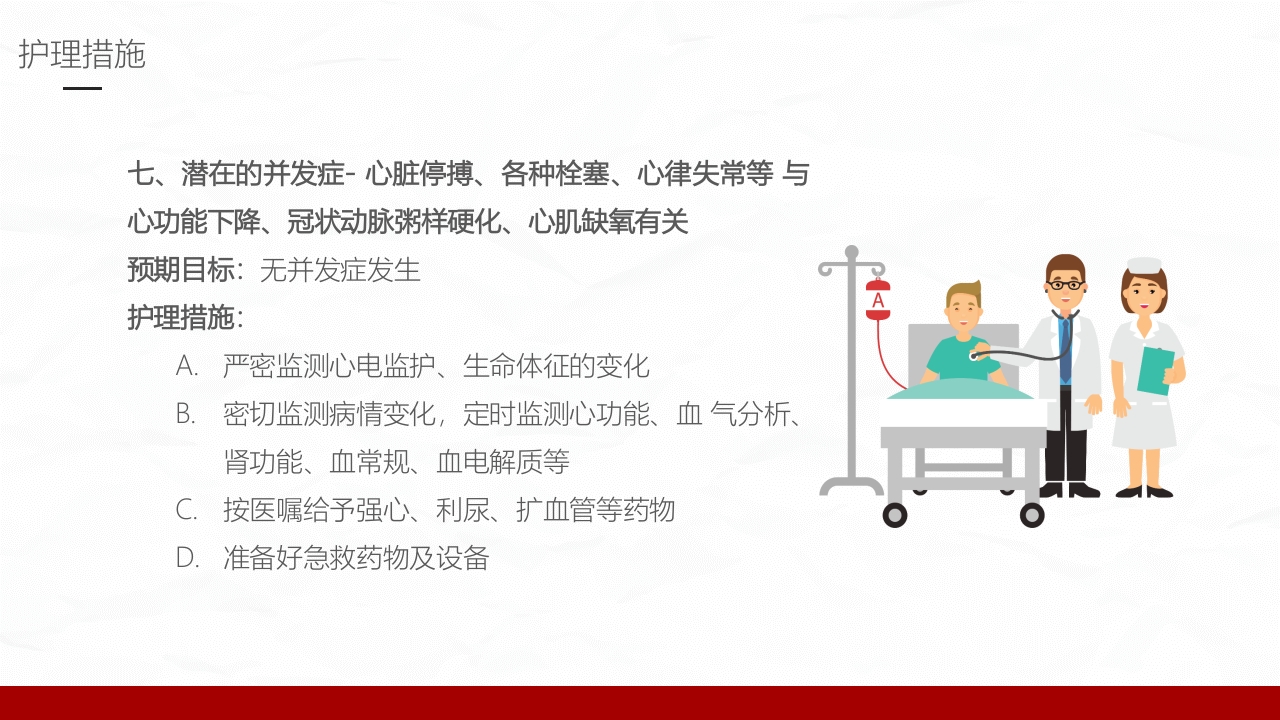 护理措施

七、潜在的并发症- 心脏停搏、各种栓塞、心律失常等 与心功能下降、冠状动脉粥样硬化、心肌缺氧有关

预期目标：无并发症发生

护理措施：

A. 严密监测心电监护、生命体征的变化

B. 密切监测病情变化，定时监测心功能、血 气分析、肾功能、血常规、血电解质等

C. 按医嘱给予强心、利尿、扩血管等药物

D. 准备好急救药物及设备

A